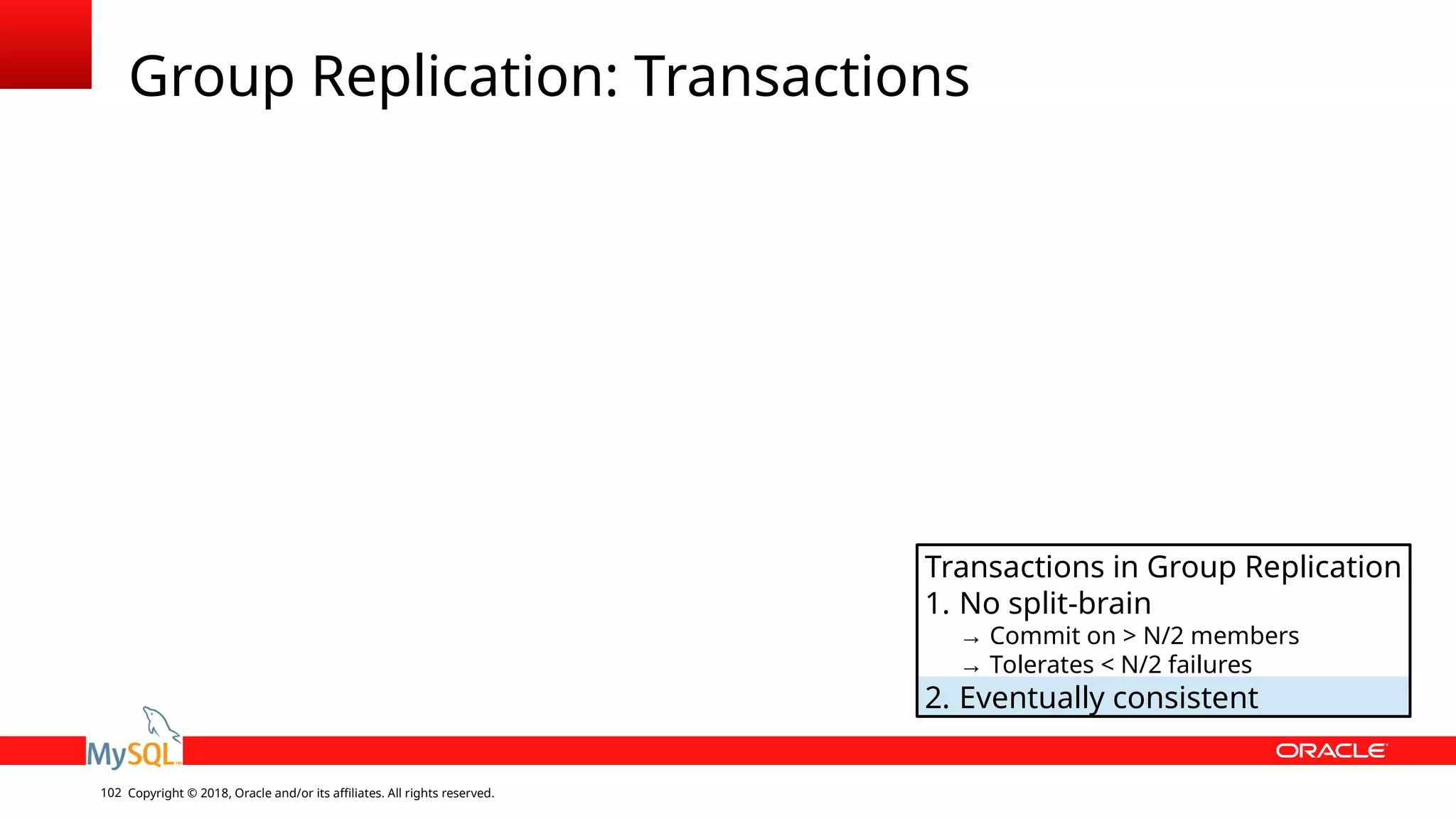 Group Replication: Transactions

Transactions in Group Replication
1. No split-brain
→ Commit on > N/2 members
→ Tolerates < N/2 failures
2. Eventually consistent

MySQL

ORACLE

102 Copyright © 2018, Oracle and/or its affiliates. All rights reserved.